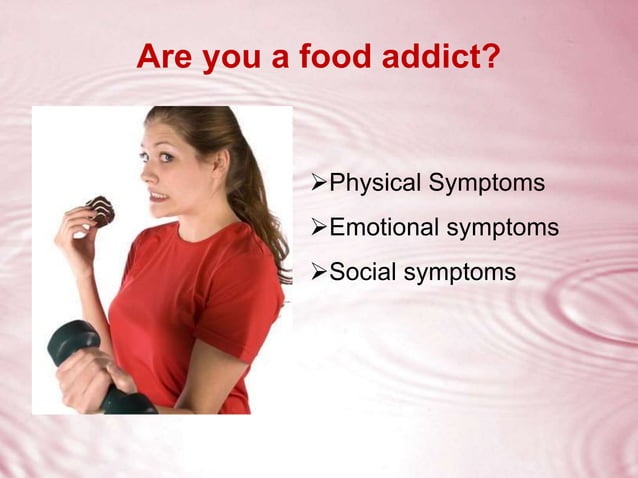 Are you a food addict?

➢Physical Symptoms

➢Emotional symptoms

➢Social symptoms